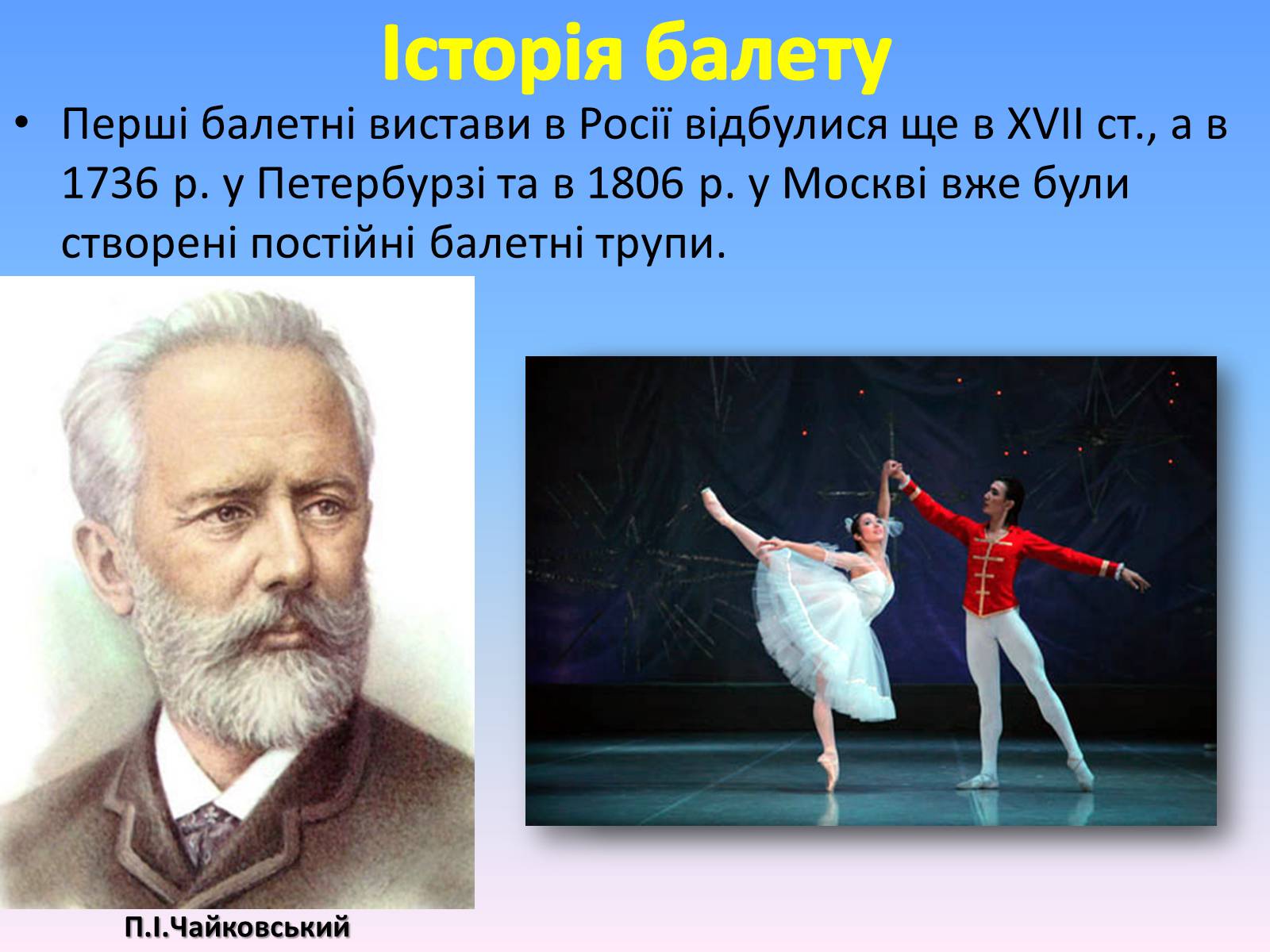 Історія балету

• Перші балетні вистави в Росії відбулися ще в XVII ст., а в 1736 р. у Петербурзі та в 1806 р. у Москві вже були створені постійні балетні трупи.

П.І.Чайковський